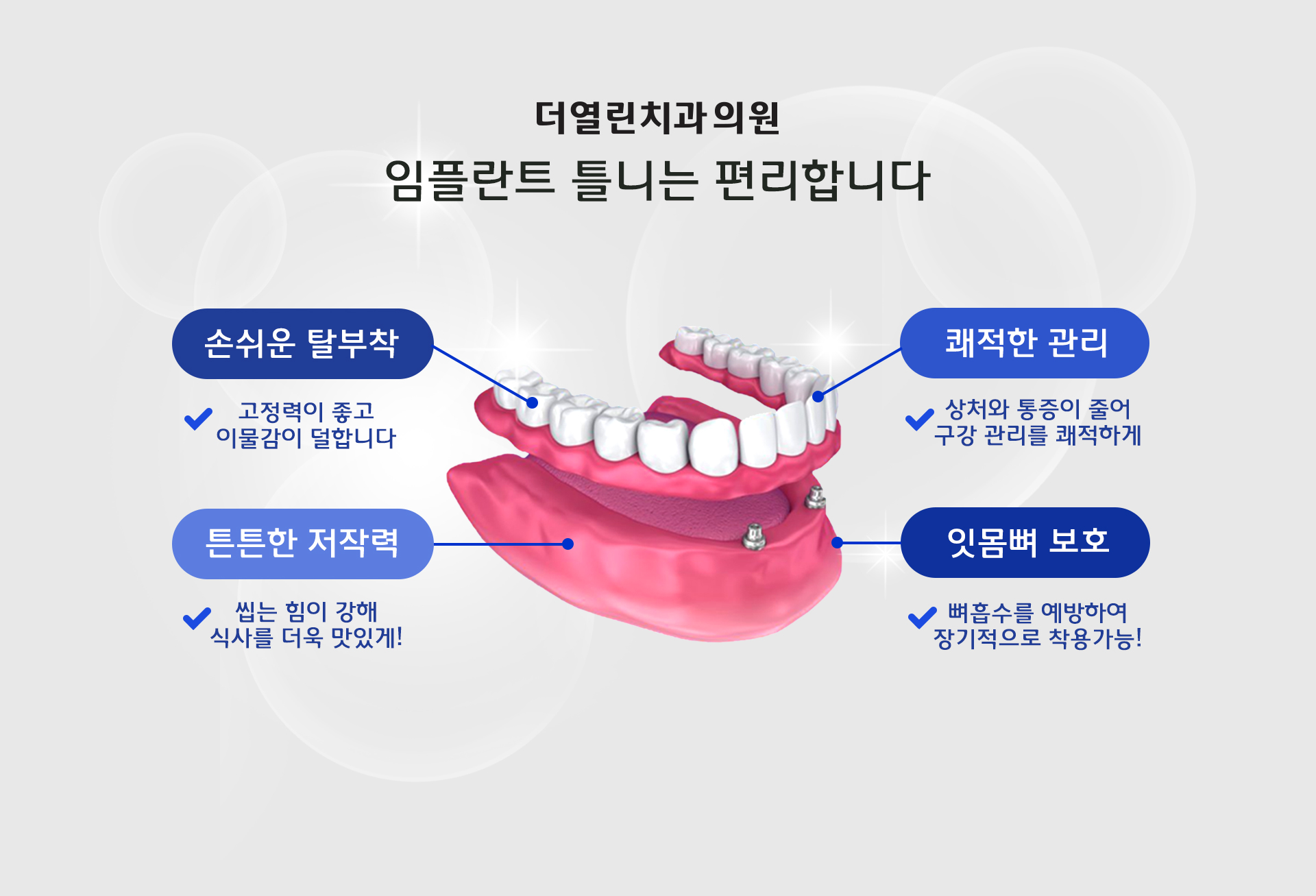 더열린치과의원
임플란트 틀니는 편리합니다

손쉬운 탈부착

고정력이 좋고
이물감이 덜합니다

튼튼한 저작력

씹는 힘이 강해
식사를 더욱 맛있게!

쾌적한 관리

상처와 통증이 줄어
구강 관리를 쾌적하게

잇몸뼈 보호

뼈흡수를 예방하여
장기적으로 착용가능!